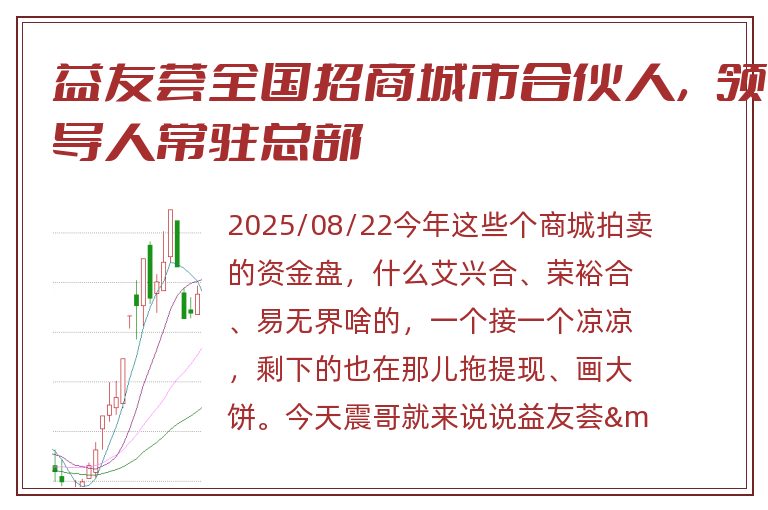 益友荟全国招商城市合伙人，领导人常驻总部

2025/08/22今年这些个商城拍卖的资金盘，什么艾兴合、荣裕合、易无界啥的，一个接一个凉凉，剩下的也在那儿拖提现、画大饼。今天震哥就来说说益友荟&m